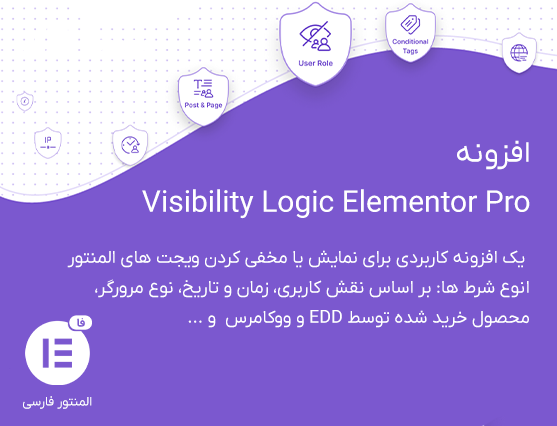 User Role

Conditional Tags

Post & Page

IP

افزونه

Visibility Logic Elementor Pro

یک افزونه کاربردی برای نمایش یا مخفی کردن ویجت های المنتور انوع شرط ها: بر اساس نقش کاربری، زمان و تاریخ، نوع مرورگر، محصول خرید شده توسط EDD و ووکامرس و ...

فا

المنتور فارسی